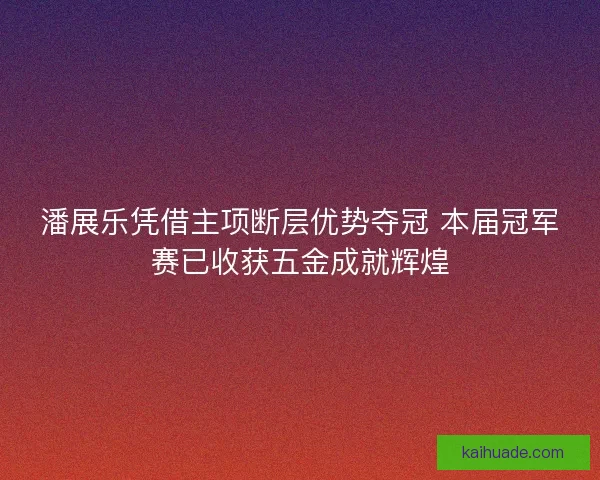 潘展乐凭借主项断层优势夺冠 本届冠军赛已收获五金成就辉煌

kaihuade.com